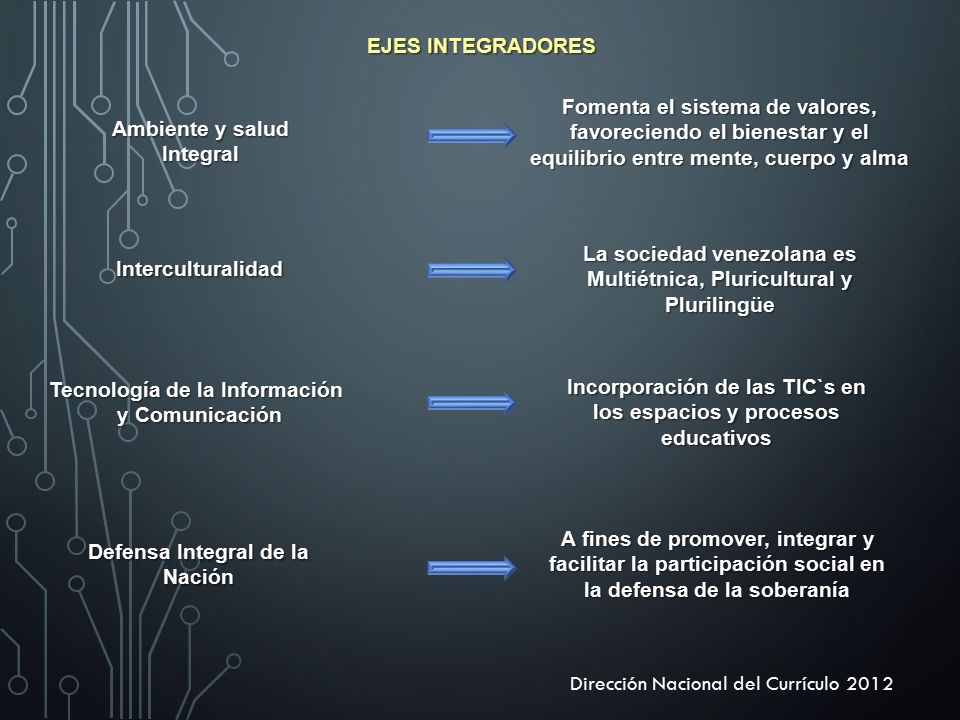 EJES INTEGRADORES

Ambiente y salud Integral

Fomenta el sistema de valores, favoreciendo el bienestar y el equilibrio entre mente, cuerpo y alma

Interculturalidad

La sociedad venezolana es Multiétnica, Pluricultural y Plurilingüe

Tecnología de la Información y Comunicación

Incorporación de las TIC`s en los espacios y procesos educativos

Defensa Integral de la Nación

A fines de promover, integrar y facilitar la participación social en la defensa de la soberanía

Dirección Nacional del Currículo 2012